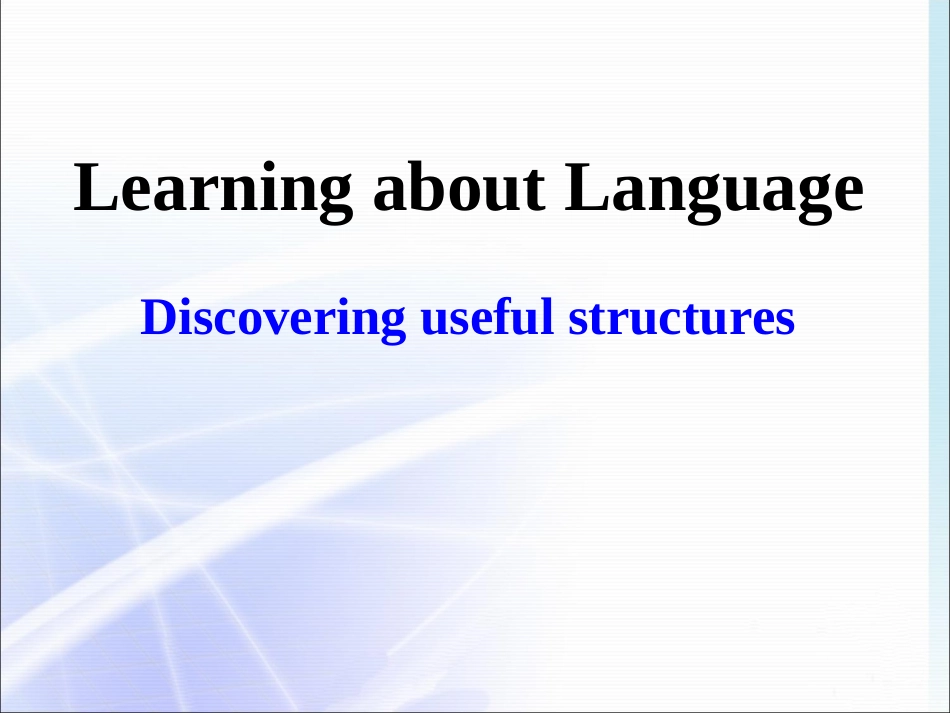 Learning about Language

Discovering useful structures